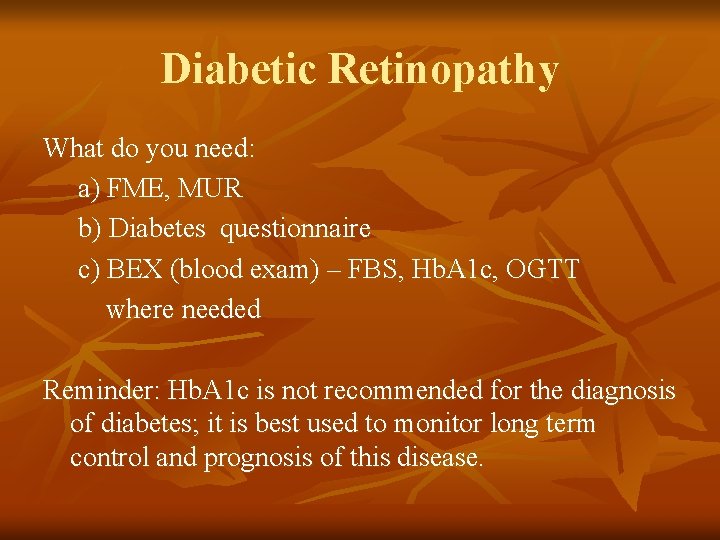 Diabetic Retinopathy

What do you need:
a) FME, MUR
b) Diabetes questionnaire
c) BEX (blood exam) – FBS, HbA1c, OGTT where needed

Reminder: HbA1c is not recommended for the diagnosis of diabetes; it is best used to monitor long term control and prognosis of this disease.